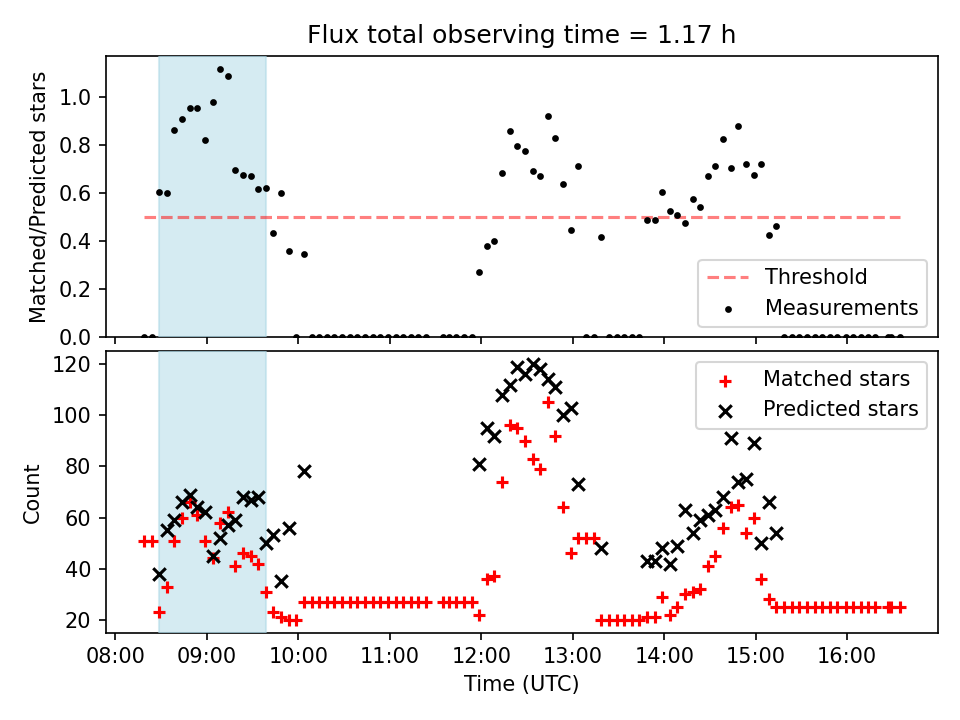 Flux total observing time = 1.17 h

Matched/Predicted stars

1.0
0.8
0.6
0.4
0.2
0.0

Threshold
Measurements

Count

120
100
80
60
40
20

Matched stars
Predicted stars

08:00 09:00 10:00 11:00 12:00 13:00 14:00 15:00 16:00
Time (UTC)